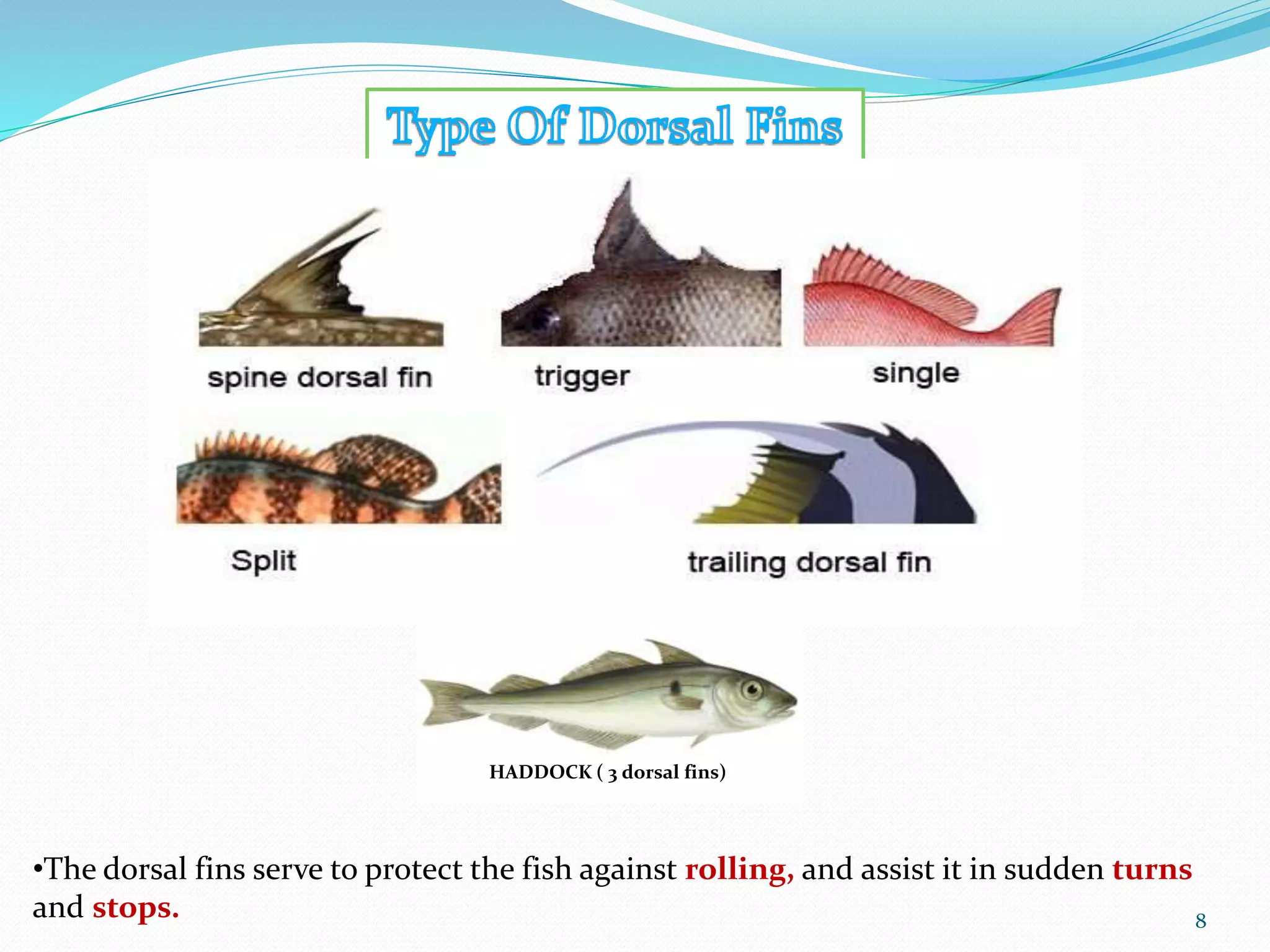 Type Of Dorsal Fins

spine dorsal fin

trigger

single

Split

trailing dorsal fin

HADDOCK ( 3 dorsal fins)

•The dorsal fins serve to protect the fish against rolling, and assist it in sudden turns and stops.

8